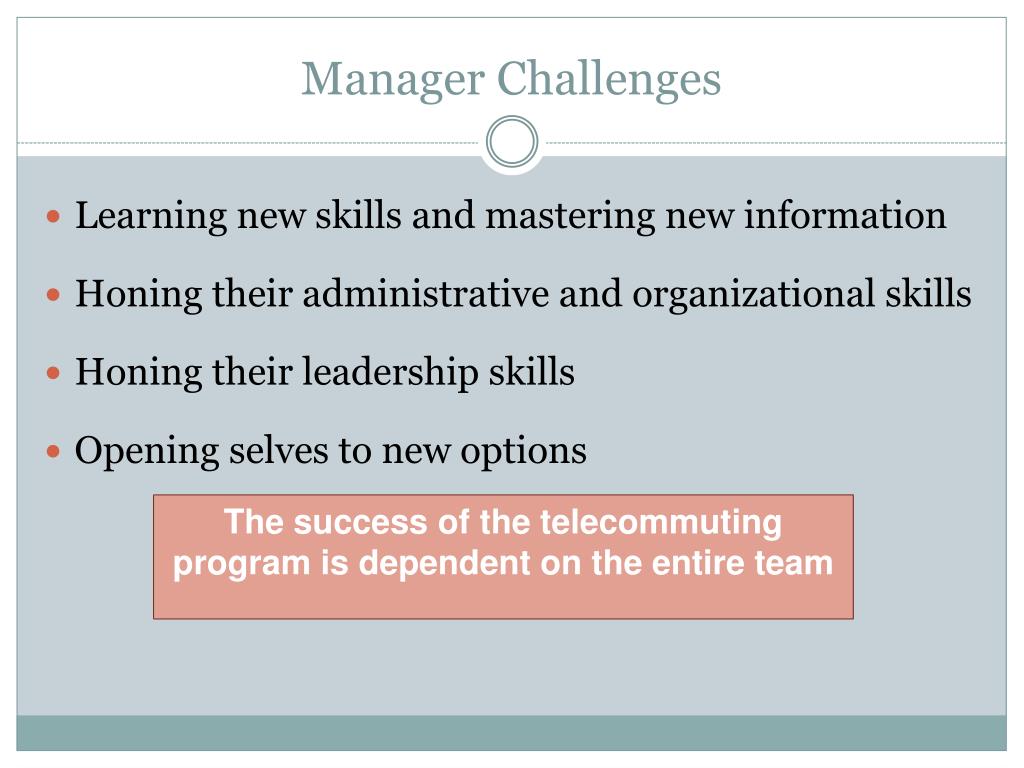 Manager Challenges

- Learning new skills and mastering new information
- Honing their administrative and organizational skills
- Honing their leadership skills
- Opening selves to new options

The success of the telecommuting program is dependent on the entire team